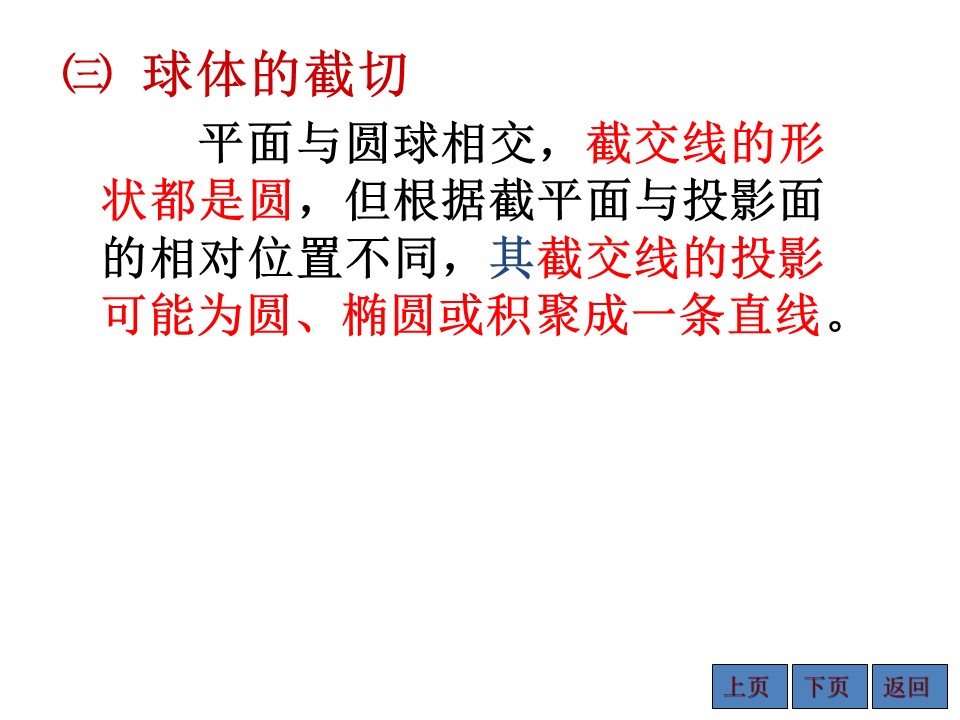 ㈢ 球体的截切

平面与圆球相交，截交线的形状都是圆，但根据截平面与投影面的相对位置不同，其截交线的投影可能为圆、椭圆或积聚成一条直线。

上页 下页 返回